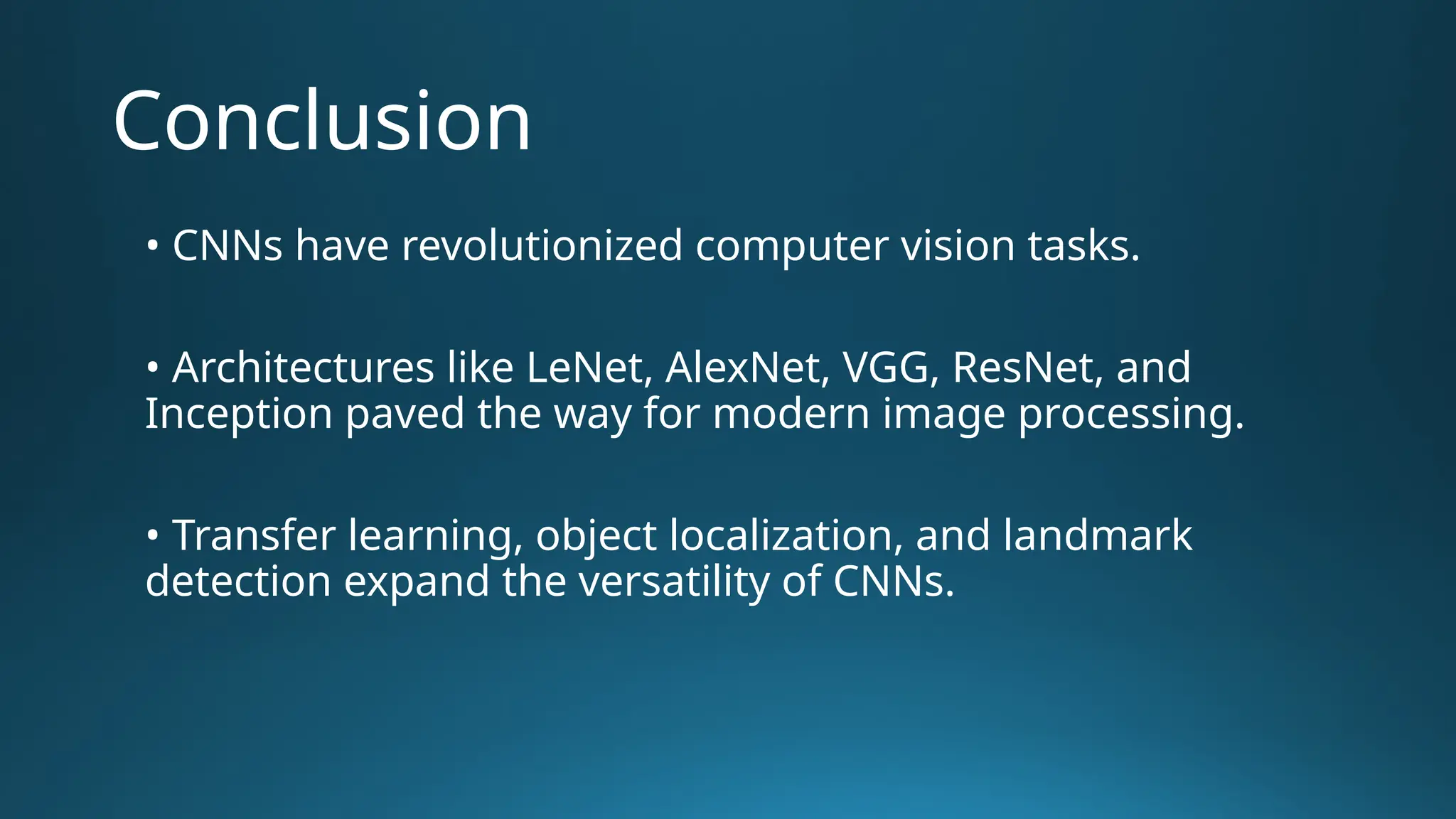 Conclusion

• CNNs have revolutionized computer vision tasks.

• Architectures like LeNet, AlexNet, VGG, ResNet, and Inception paved the way for modern image processing.

• Transfer learning, object localization, and landmark detection expand the versatility of CNNs.